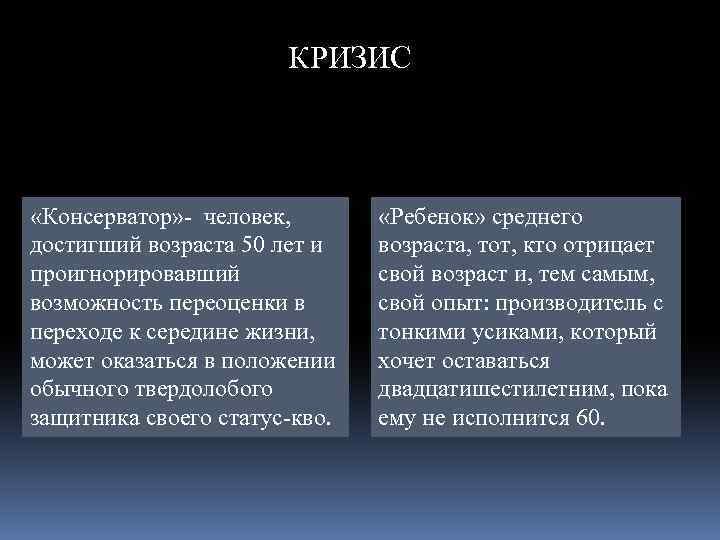 КРИЗИС

«Консерватор»- человек, достигший возраста 50 лет и проигнорировавший возможность переоценки в переходе к середине жизни, может оказаться в положении обычного твердолобого защитника своего статус-кво.

«Ребенок» среднего возраста, тот, кто отрицает свой возраст и, тем самым, свой опыт: производитель с тонкими усиками, который хочет оставаться двадцатишестилетним, пока ему не исполнится 60.